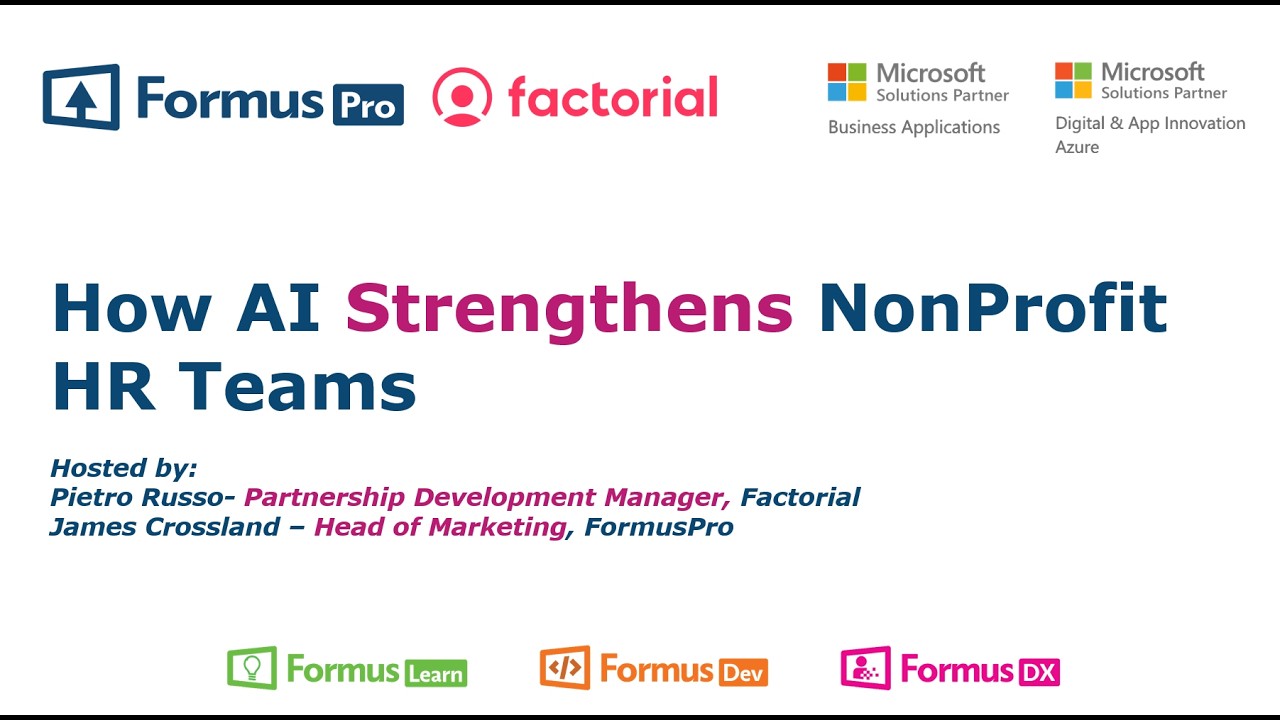 Formus Pro

factorial

Microsoft Solutions Partner
Business Applications

Microsoft Solutions Partner
Digital & App Innovation Azure

How AI Strengthens NonProfit HR Teams

Hosted by:
Pietro Russo- Partnership Development Manager, Factorial
James Crossland – Head of Marketing, FormusPro

Formus Learn

Formus Dev

Formus DX